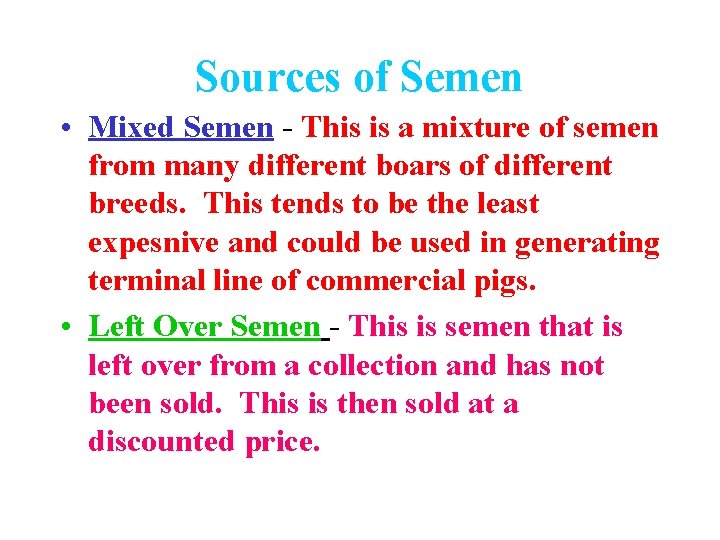 Sources of Semen

• Mixed Semen - This is a mixture of semen from many different boars of different breeds. This tends to be the least expesnive and could be used in generating terminal line of commercial pigs.

• Left Over Semen - This is semen that is left over from a collection and has not been sold. This is then sold at a discounted price.